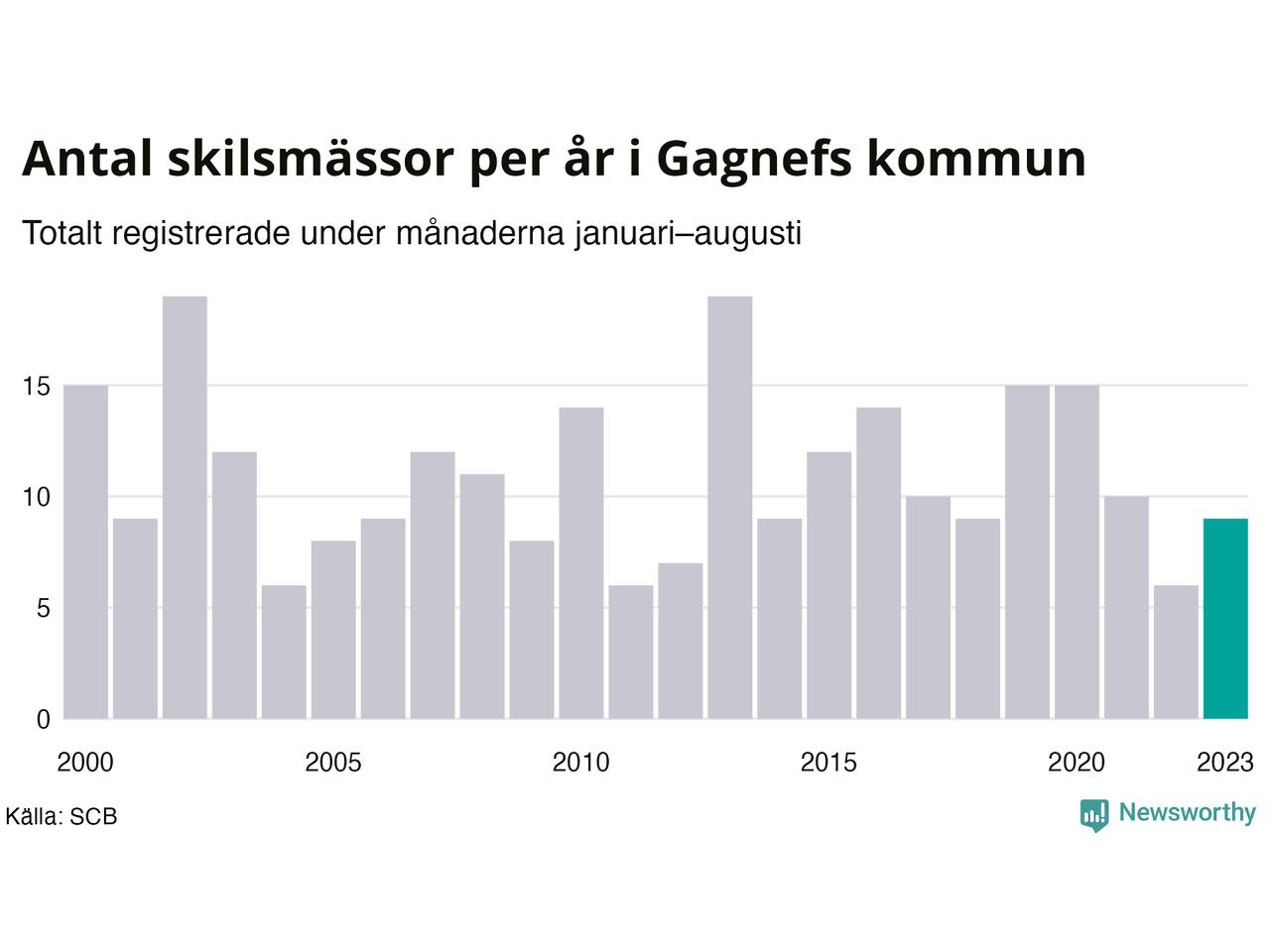 Antal skilsmässor per år i Gagnefs kommun

Totalt registrerade under månaderna januari–augusti

15
10
5
0

2000
2005
2010
2015
2020
2023

Källa: SCB

Newsworthy